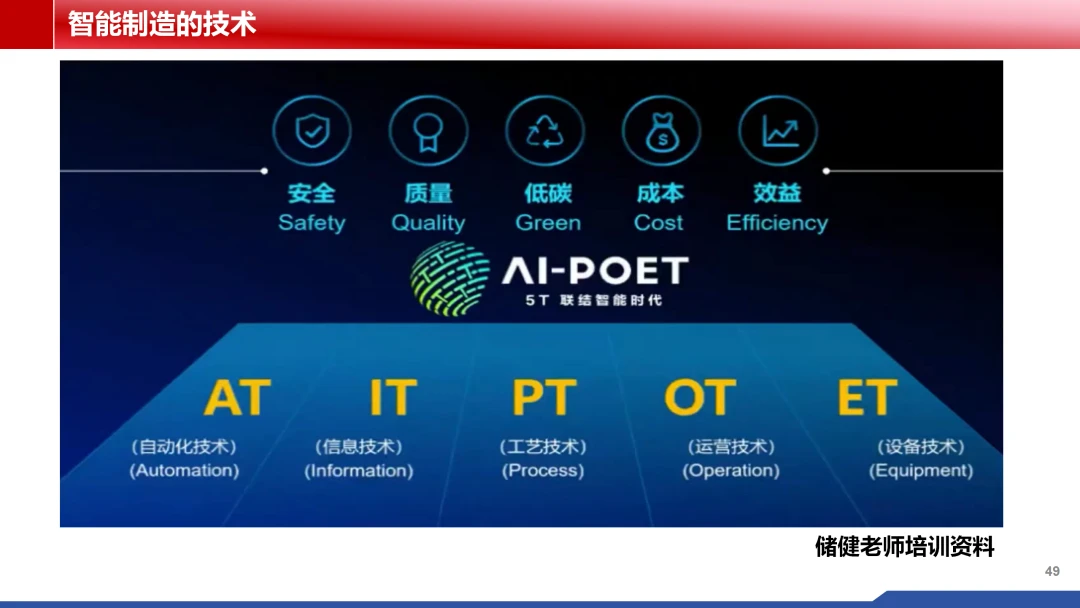 智能制造的技术

安全
Safety

质量
Quality

低碳
Green

成本
Cost

效益
Efficiency

AI-POET
5T 联结智能时代

AT
(自动化技术)
(Automation)

IT
(信息技术)
(Information)

PT
(工艺技术)
(Process)

OT
(运营技术)
(Operation)

ET
(设备技术)
(Equipment)

储健老师培训资料

49